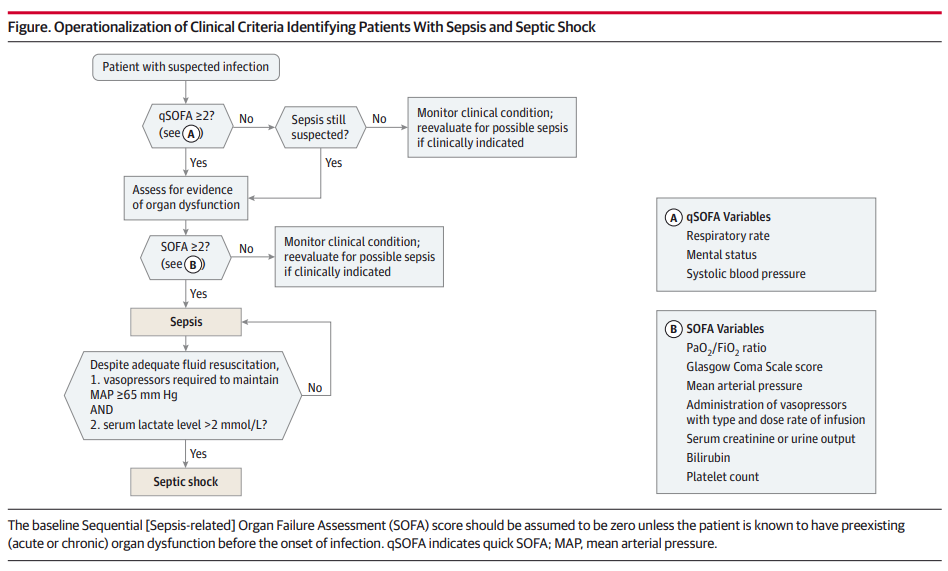 Figure. Operationalization of Clinical Criteria Identifying Patients With Sepsis and Septic Shock

Patient with suspected infection

qSOFA ≥2? (see A)

No

Sepsis still suspected?

No

Monitor clinical condition; reevaluate for possible sepsis if clinically indicated

Yes

Yes

Assess for evidence of organ dysfunction

SOFA ≥2? (see B)

No

Monitor clinical condition; reevaluate for possible sepsis if clinically indicated

Yes

Sepsis

Despite adequate fluid resuscitation,
1. vasopressors required to maintain MAP ≥65 mm Hg
AND
2. serum lactate level >2 mmol/L?

No

Yes

Septic shock

A qSOFA Variables
Respiratory rate
Mental status
Systolic blood pressure

B SOFA Variables
$PaO_2/FiO_2$ ratio
Glasgow Coma Scale score
Mean arterial pressure
Administration of vasopressors with type and dose rate of infusion
Serum creatinine or urine output
Bilirubin
Platelet count

The baseline Sequential [Sepsis-related] Organ Failure Assessment (SOFA) score should be assumed to be zero unless the patient is known to have preexisting (acute or chronic) organ dysfunction before the onset of infection. qSOFA indicates quick SOFA; MAP, mean arterial pressure.